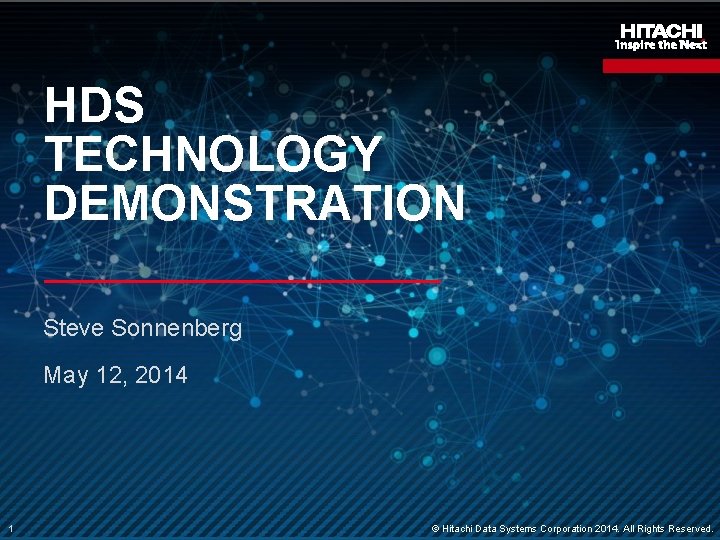 HITACHI
Inspire the Next

HDS TECHNOLOGY DEMONSTRATION

Steve Sonnenberg

May 12, 2014

1

© Hitachi Data Systems Corporation 2014. All Rights Reserved.